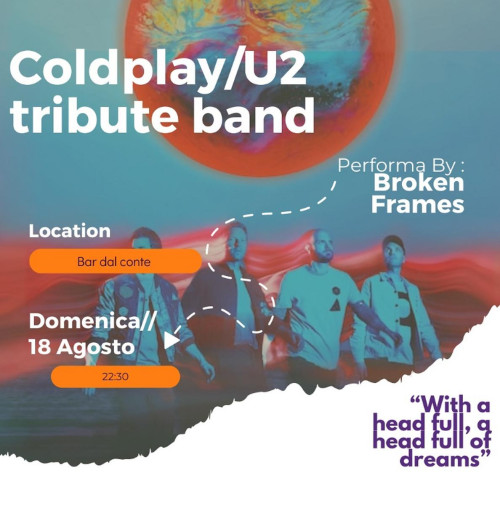 Coldplay/U2
tribute band

Performa By :
Broken
Frames

Location

Bar dal conte

Domenica//
18 Agosto

22:30

“With a
head full, a
head full of
dreams”